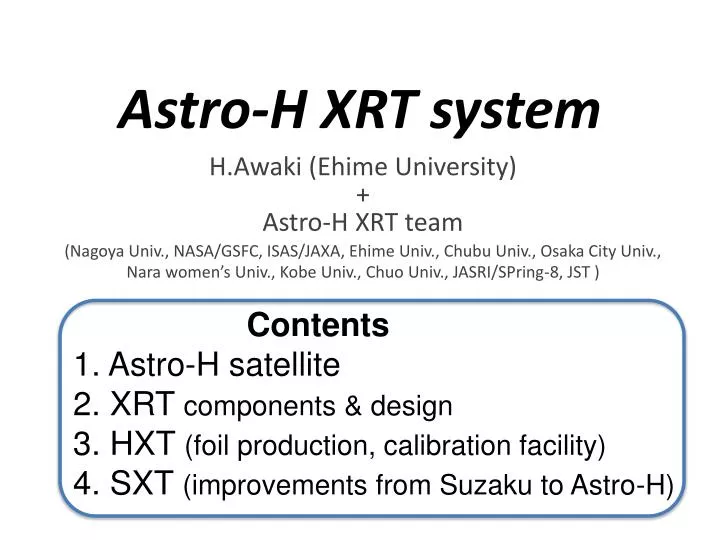 Astro-H XRT system

H.Awaki (Ehime University)
+
Astro-H XRT team
(Nagoya Univ., NASA/GSFC, ISAS/JAXA, Ehime Univ., Chubu Univ., Osaka City Univ., Nara women's Univ., Kobe Univ., Chuo Univ., JASRI/SPring-8, JST )

Contents
1. Astro-H satellite
2. XRT components & design
3. HXT (foil production, calibration facility)
4. SXT (improvements from Suzaku to Astro-H)